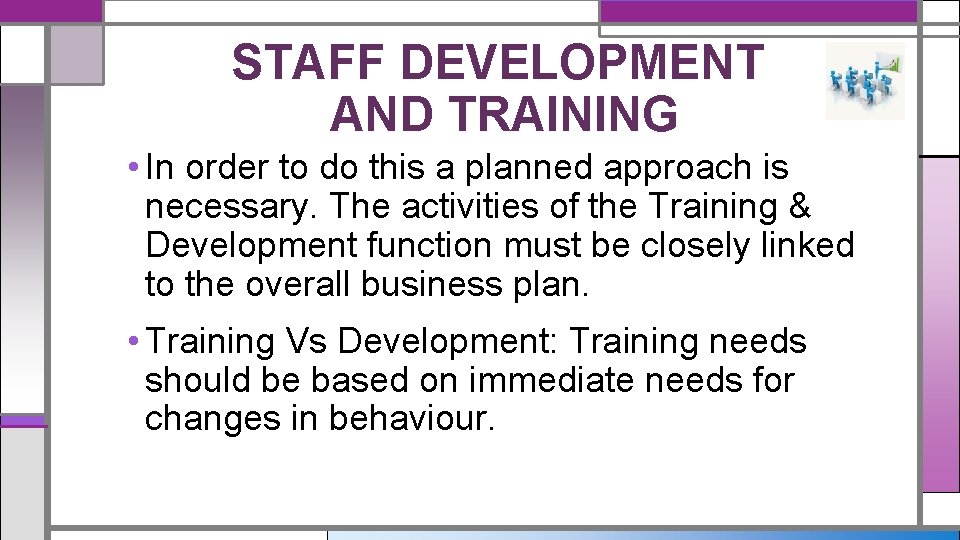 STAFF DEVELOPMENT AND TRAINING

• In order to do this a planned approach is necessary. The activities of the Training & Development function must be closely linked to the overall business plan.

• Training Vs Development: Training needs should be based on immediate needs for changes in behaviour.